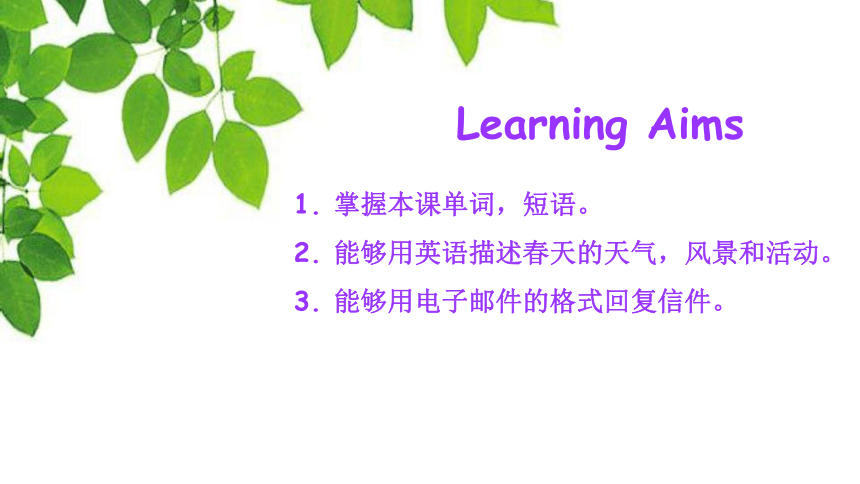 Learning Aims

1. 掌握本课单词，短语。

2. 能够用英语描述春天的天气，风景和活动。

3. 能够用电子邮件的格式回复信件。